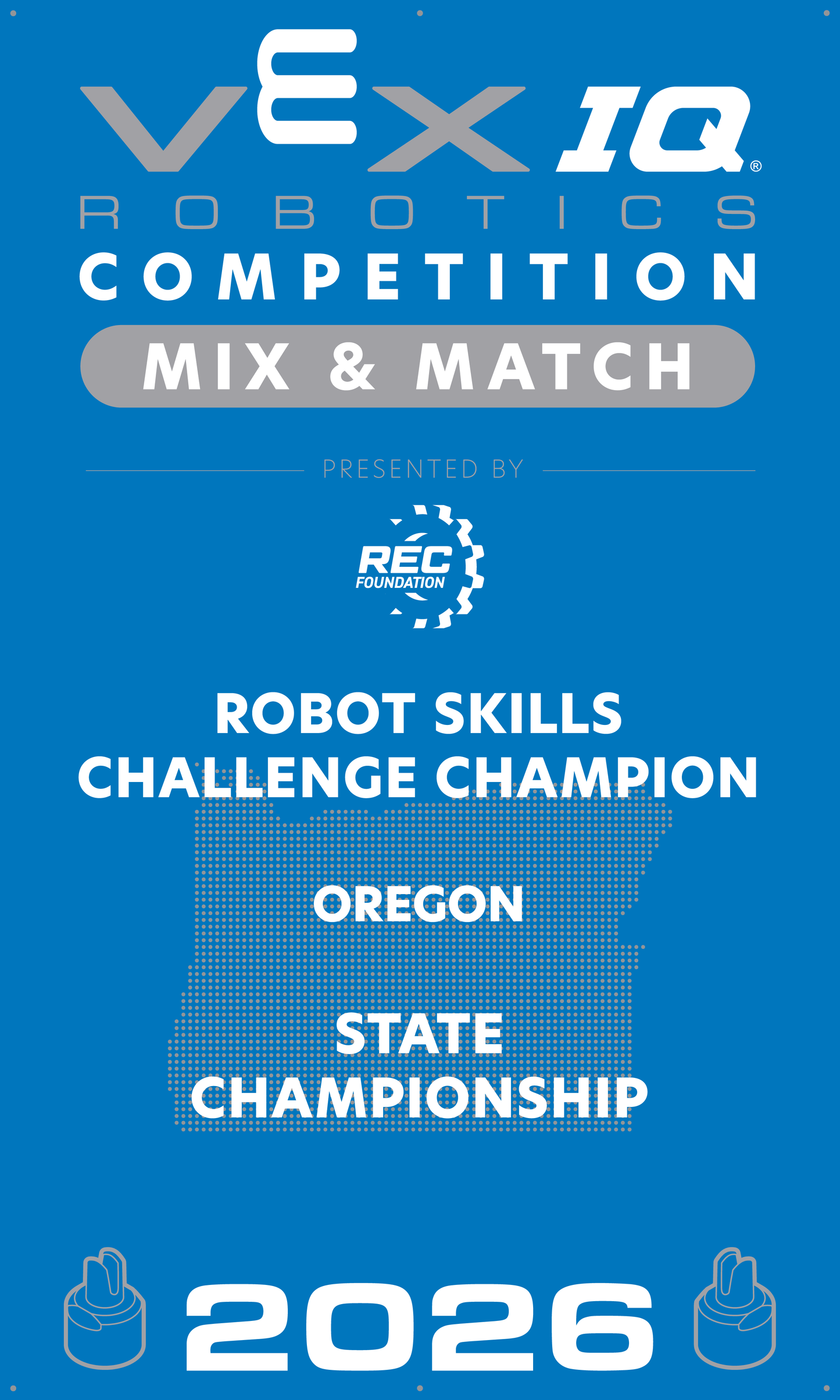 VEX IQ®
ROBOTICS
COMPETITION
MIX & MATCH

PRESENTED BY

REC FOUNDATION

ROBOT SKILLS CHALLENGE CHAMPION

OREGON

STATE CHAMPIONSHIP

2026